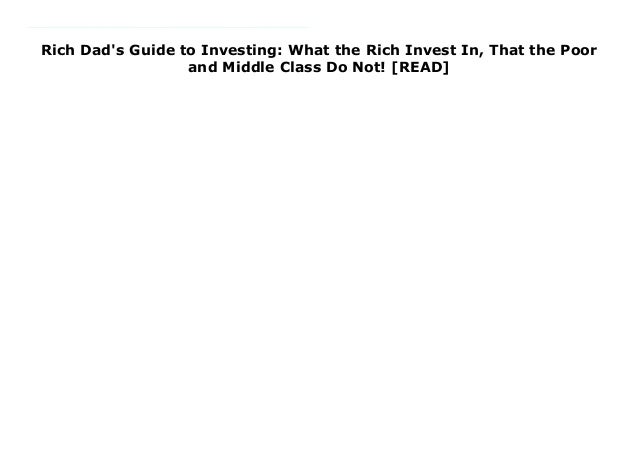 Rich Dad's Guide to Investing: What the Rich Invest In, That the Poor and Middle Class Do Not! [READ]